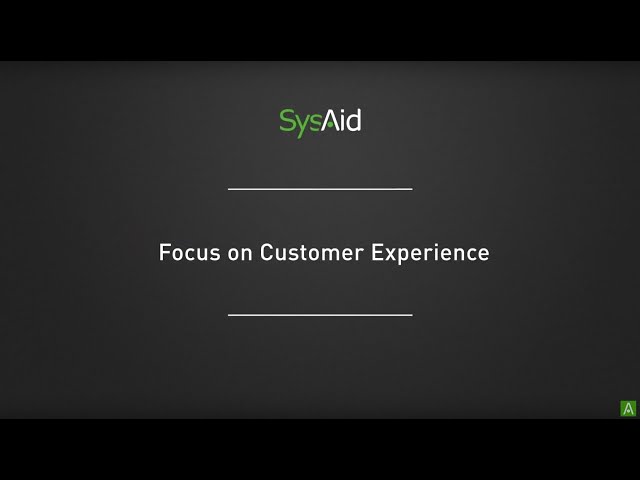 SysAid

Focus on Customer Experience